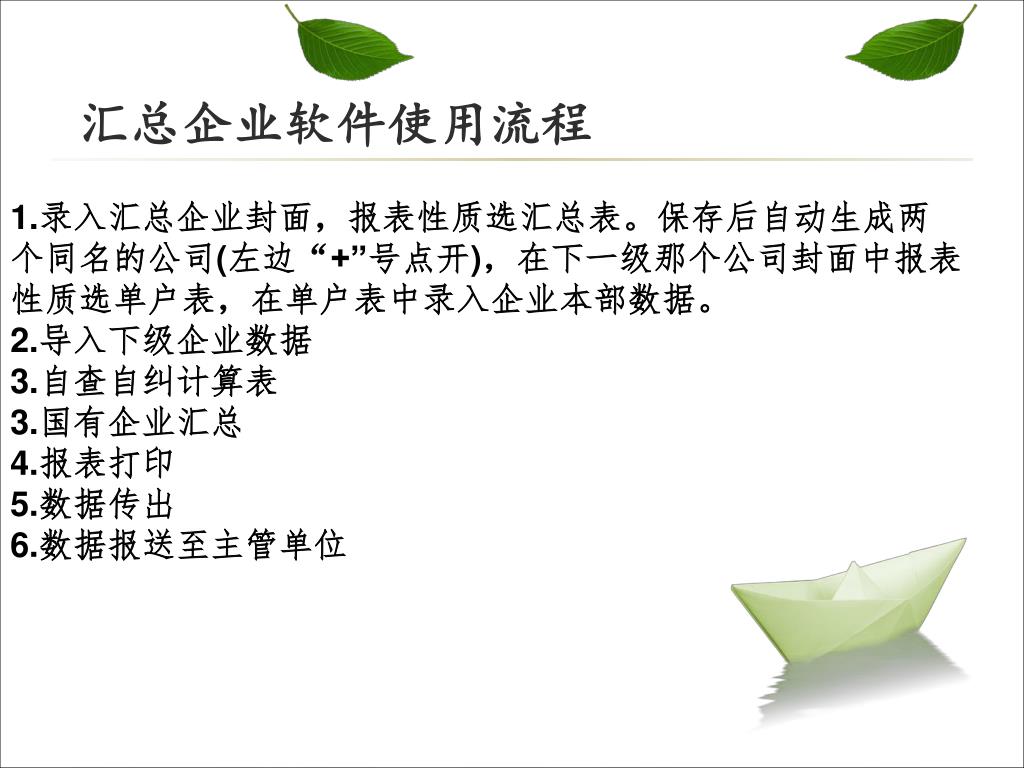 汇总企业软件使用流程

1.录入汇总企业封面，报表性质选汇总表。保存后自动生成两个同名的公司(左边 “+”号点开)，在下一级那个公司封面中报表性质选单户表，在单户表中录入企业本部数据。
2.导入下级企业数据
3.自查自纠计算表
3.国有企业汇总
4.报表打印
5.数据传出
6.数据报送至主管单位